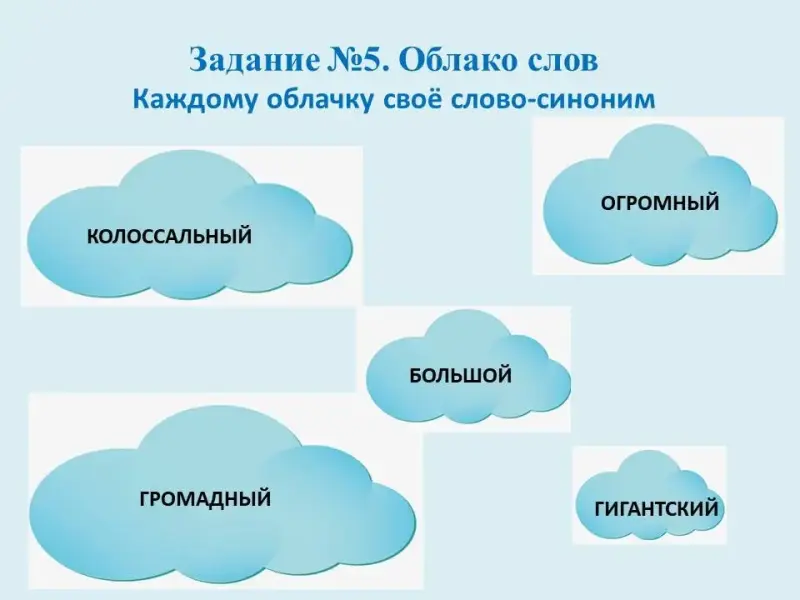 Задание №5. Облако слов
Каждому облачку своё слово-синоним

КОЛОССАЛЬНЫЙ

ОГРОМНЫЙ

БОЛЬШОЙ

ГРОМАДНЫЙ

ГИГАНТСКИЙ